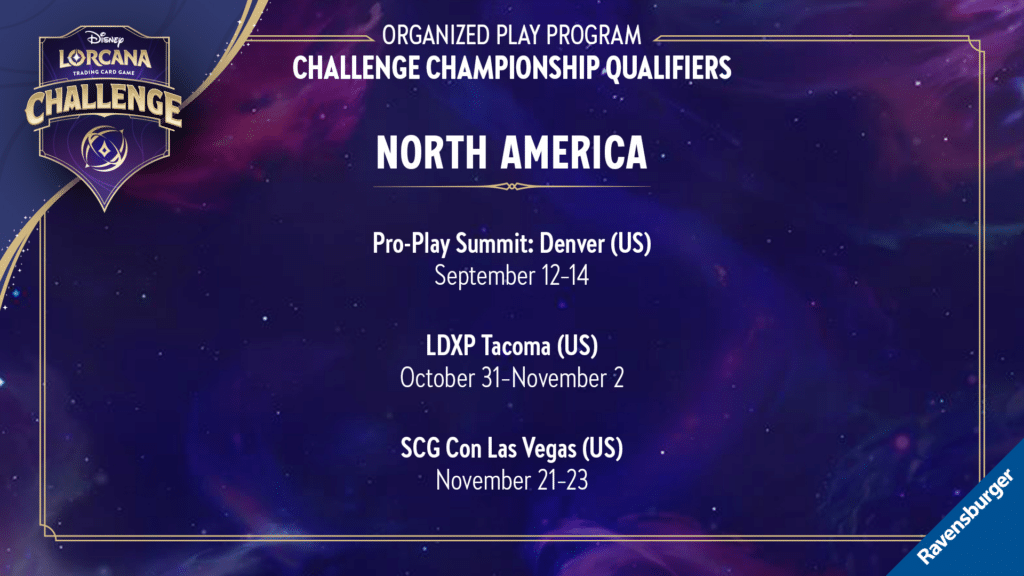 Disney
LORCANA
TRADING CARD GAME
CHALLENGE

ORGANIZED PLAY PROGRAM
CHALLENGE CHAMPIONSHIP QUALIFIERS

NORTH AMERICA

Pro-Play Summit: Denver (US)
September 12-14

LDXP Tacoma (US)
October 31-November 2

SCG Con Las Vegas (US)
November 21-23

Ravensburger